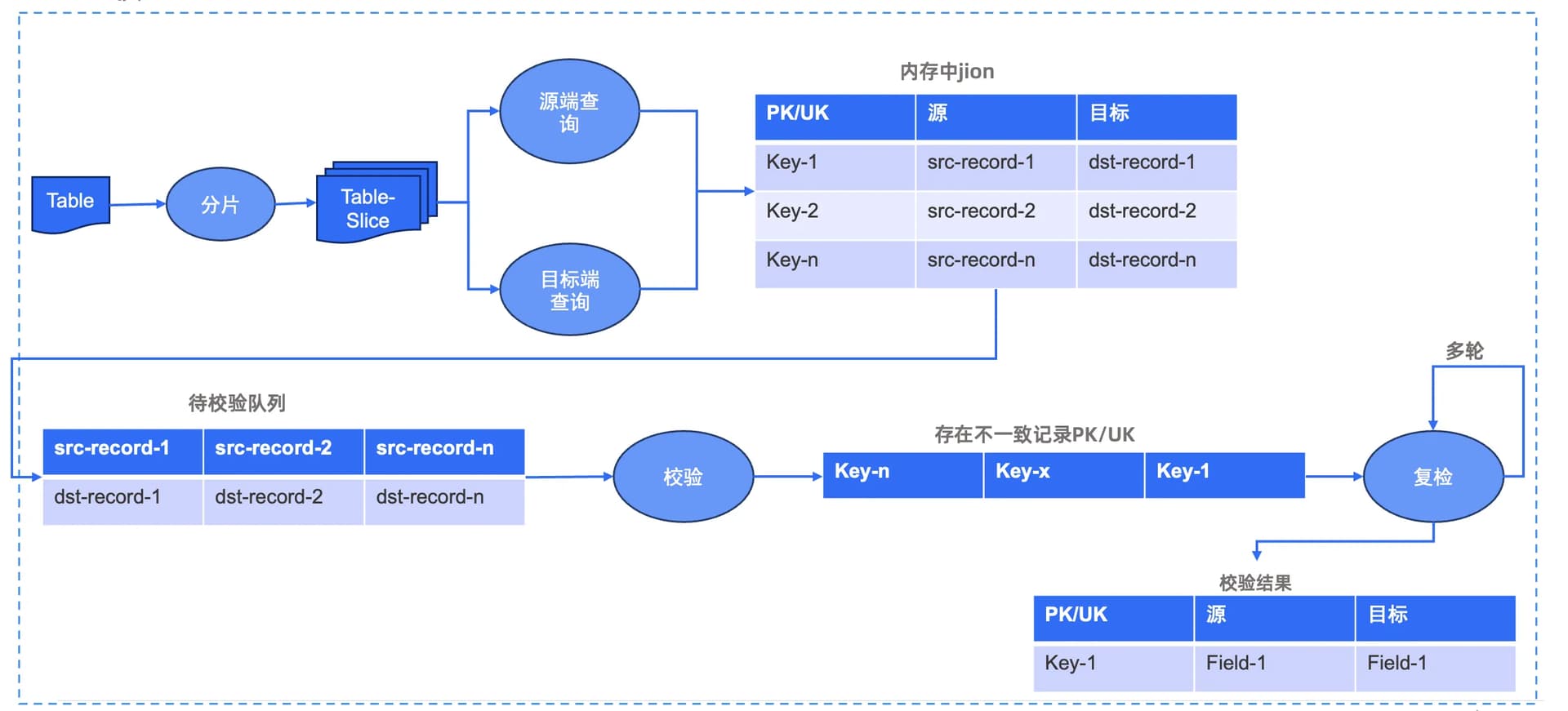 Table

分片

Table-Slice

源端查询

目标端查询

内存中jion

| PK/UK | 源 | 目标 |
|---|---|---|
| Key-1 | src-record-1 | dst-record-1 |
| Key-2 | src-record-2 | dst-record-2 |
| Key-n | src-record-n | dst-record-n |

待校验队列

| src-record-1 | src-record-2 | src-record-n |
|---|---|---|
| dst-record-1 | dst-record-2 | dst-record-n |

校验

存在不一致记录PK/UK

| Key-n | Key-x | Key-1 |
|---|---|---|

多轮

复检

校验结果

| PK/UK | 源 | 目标 |
|---|---|---|
| Key-1 | Field-1 | Field-1 |